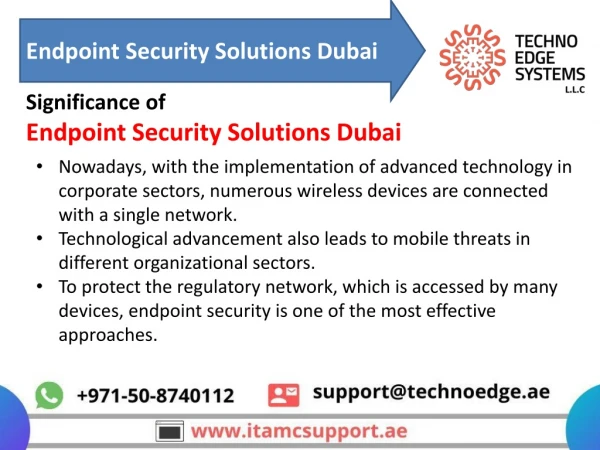 Endpoint Security Solutions Dubai

TECHNO EDGE SYSTEMS L.L.C

Significance of
Endpoint Security Solutions Dubai

• Nowadays, with the implementation of advanced technology in corporate sectors, numerous wireless devices are connected with a single network.
• Technological advancement also leads to mobile threats in different organizational sectors.
• To protect the regulatory network, which is accessed by many devices, endpoint security is one of the most effective approaches.

+971-50-8740112 support@technoedge.ae

www.itamcsupport.ae